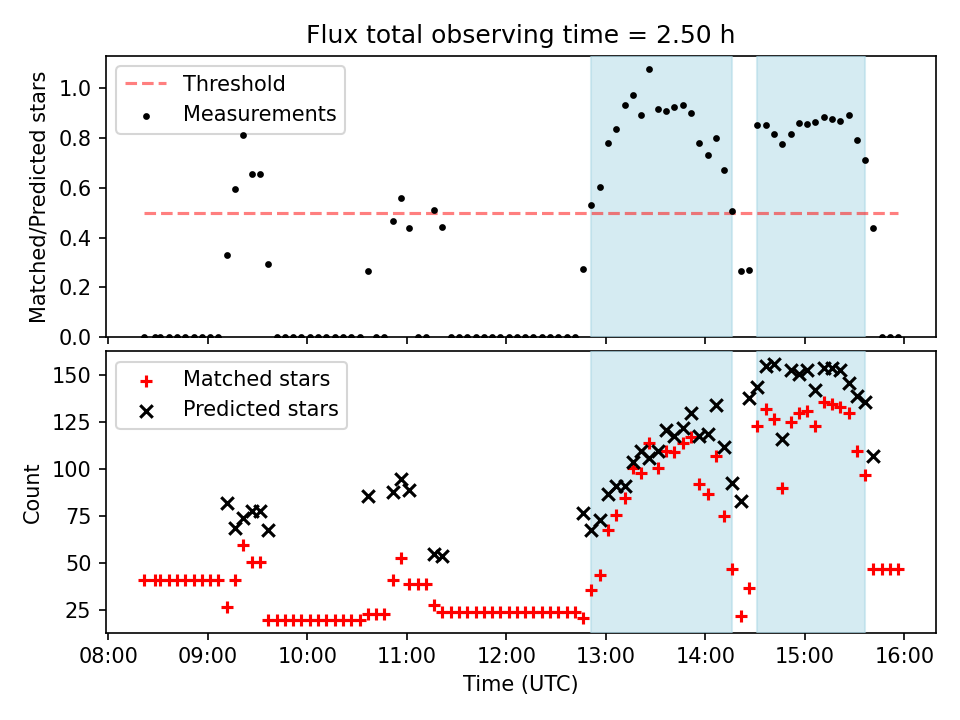 Flux total observing time = 2.50 h

Threshold
Measurements

Matched/Predicted stars

1.0
0.8
0.6
0.4
0.2
0.0

Matched stars
Predicted stars

Count

150
125
100
75
50
25

08:00
09:00
10:00
11:00
12:00
13:00
14:00
15:00
16:00

Time (UTC)